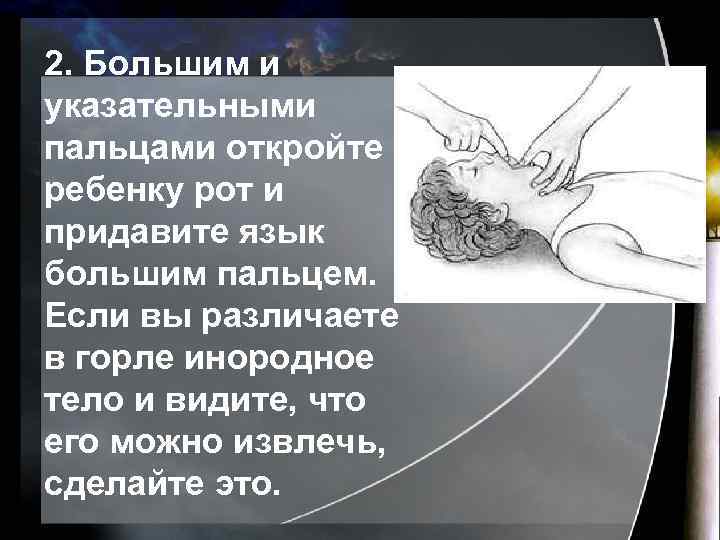 2. Большим и указательными пальцами откройте ребенку рот и придавите язык большим пальцем. Если вы различаете в горле инородное тело и видите, что его можно извлечь, сделайте это.